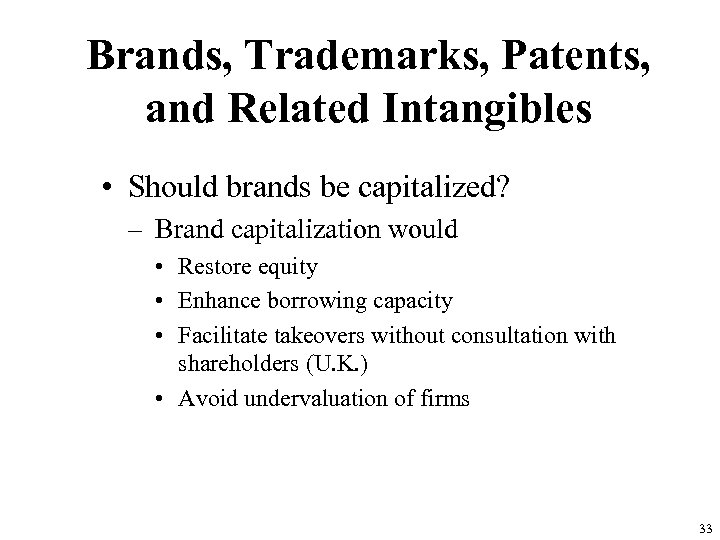 Brands, Trademarks, Patents, and Related Intangibles

• Should brands be capitalized?
– Brand capitalization would
• Restore equity
• Enhance borrowing capacity
• Facilitate takeovers without consultation with shareholders (U.K.)
• Avoid undervaluation of firms

33